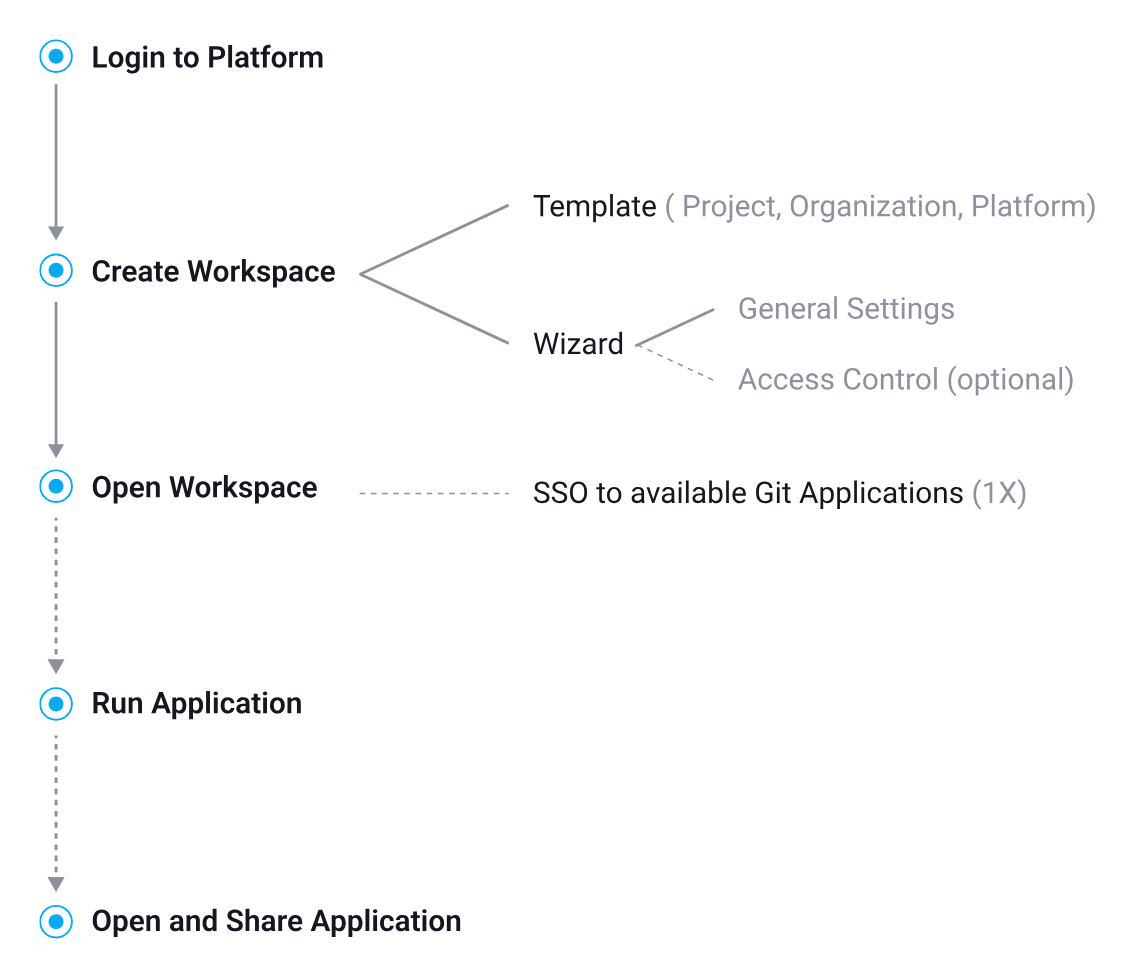 Login to Platform

Create Workspace

Template ( Project, Organization, Platform)

Wizard

General Settings

Access Control (optional)

Open Workspace

SSO to available Git Applications (1X)

Run Application

Open and Share Application